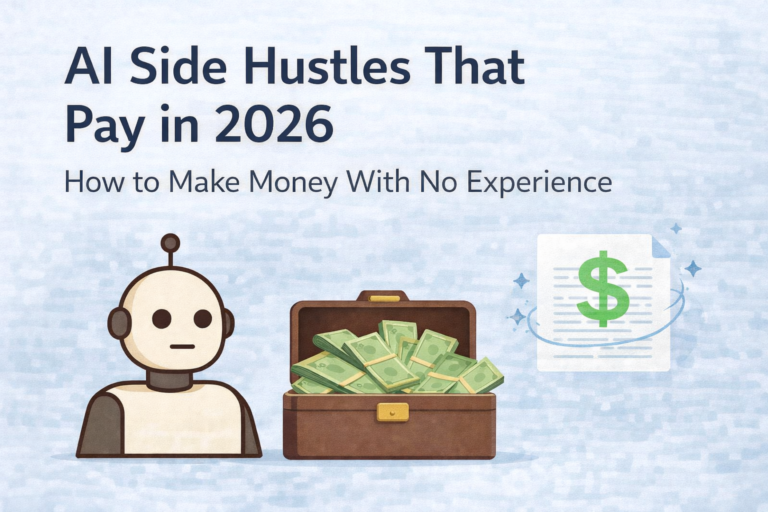 AI Side Hustles That Pay in 2026

How to Make Money With No Experience

$